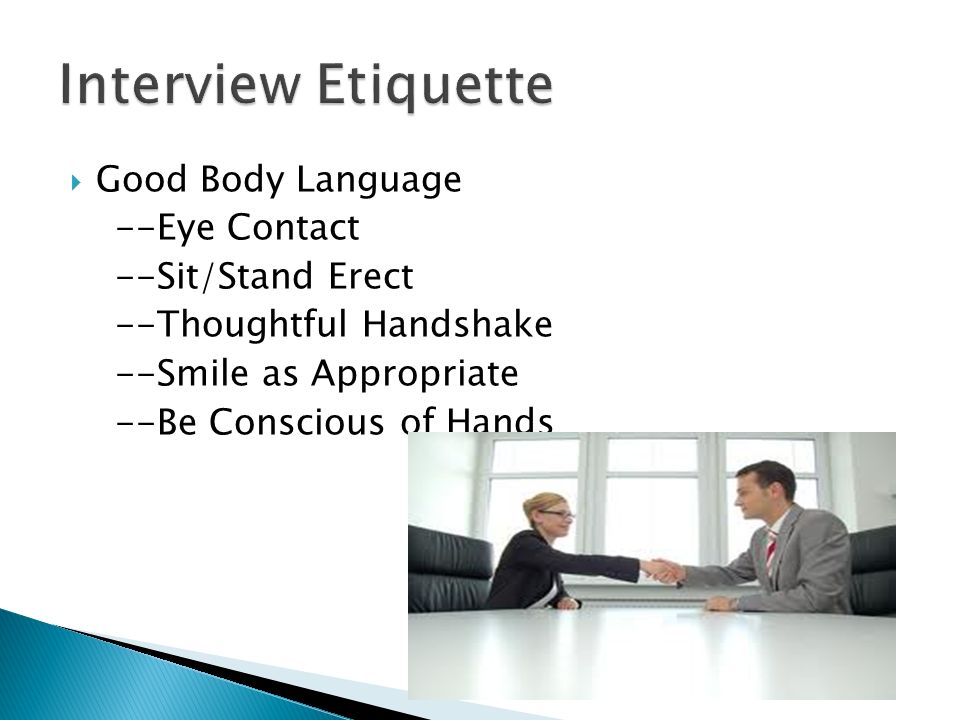 Interview Etiquette

Good Body Language
--Eye Contact
--Sit/Stand Erect
--Thoughtful Handshake
--Smile as Appropriate
--Be Conscious of Hands